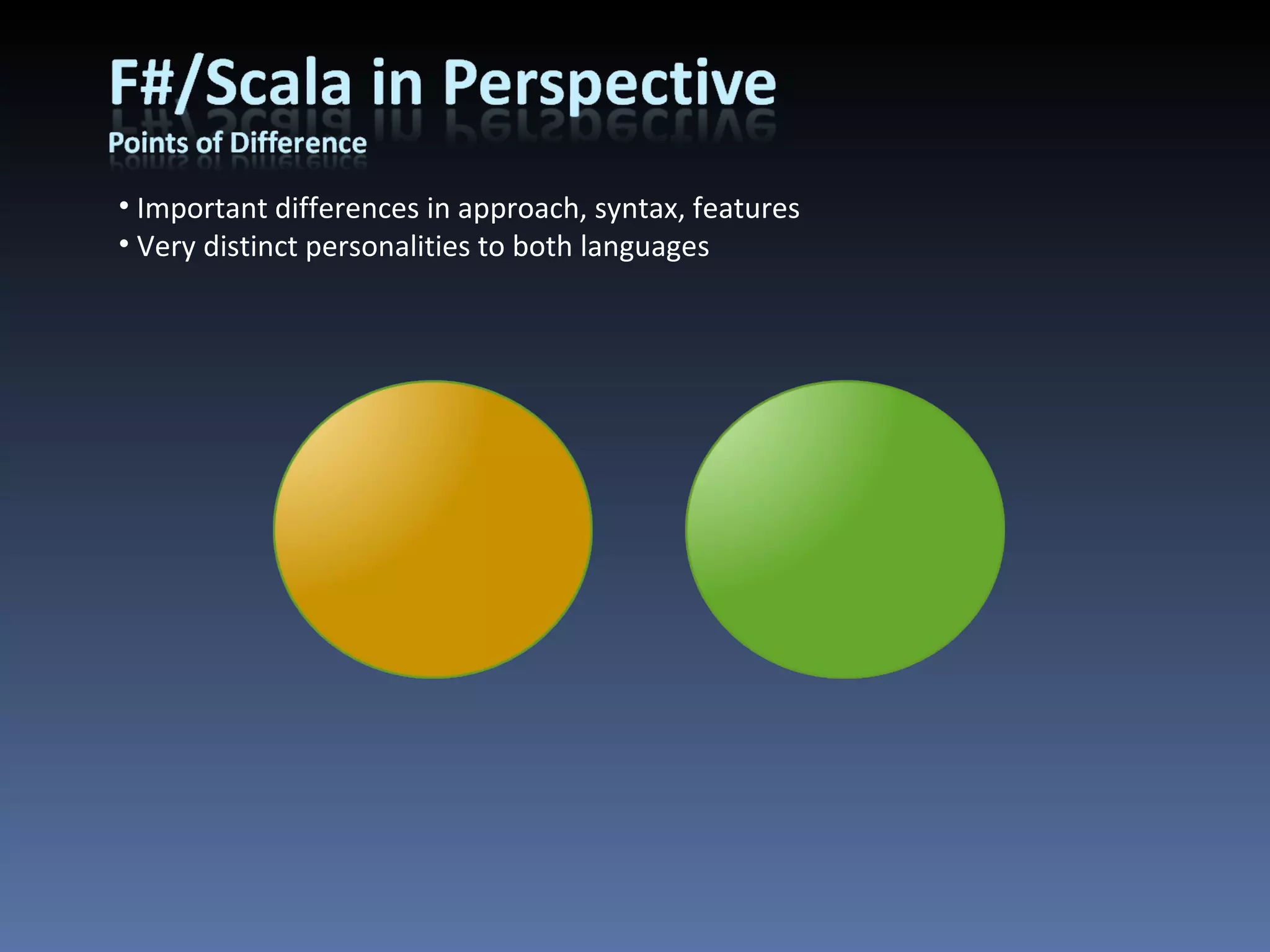 F#/Scala in Perspective
Points of Difference

• Important differences in approach, syntax, features
• Very distinct personalities to both languages